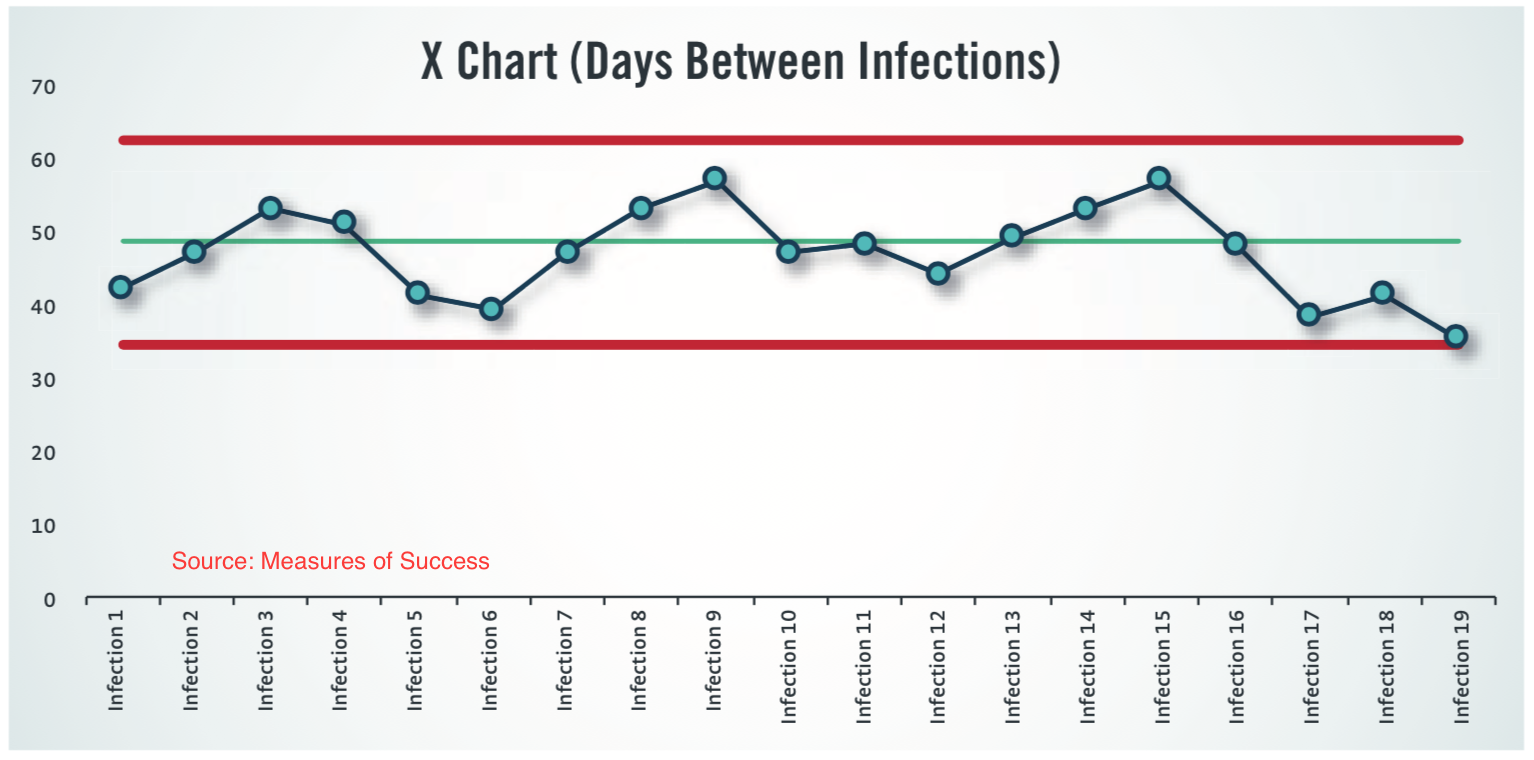 X Chart (Days Between Infections)

70
60
50
40
30
20
10
0

Source: Measures of Success

Infection 1
Infection 2
Infection 3
Infection 4
Infection 5
Infection 6
Infection 7
Infection 8
Infection 9
Infection 10
Infection 11
Infection 12
Infection 13
Infection 14
Infection 15
Infection 16
Infection 17
Infection 18
Infection 19